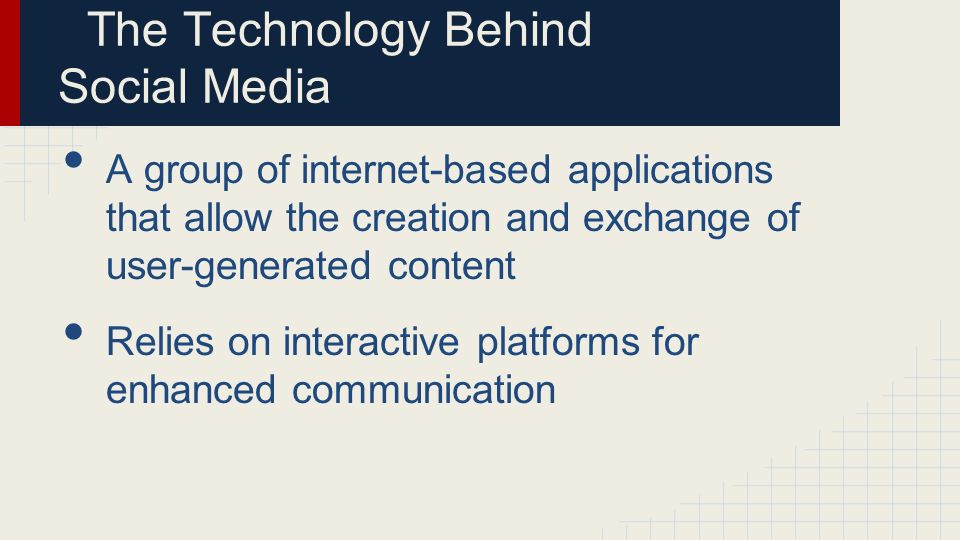 The Technology Behind Social Media

• A group of internet-based applications that allow the creation and exchange of user-generated content

• Relies on interactive platforms for enhanced communication